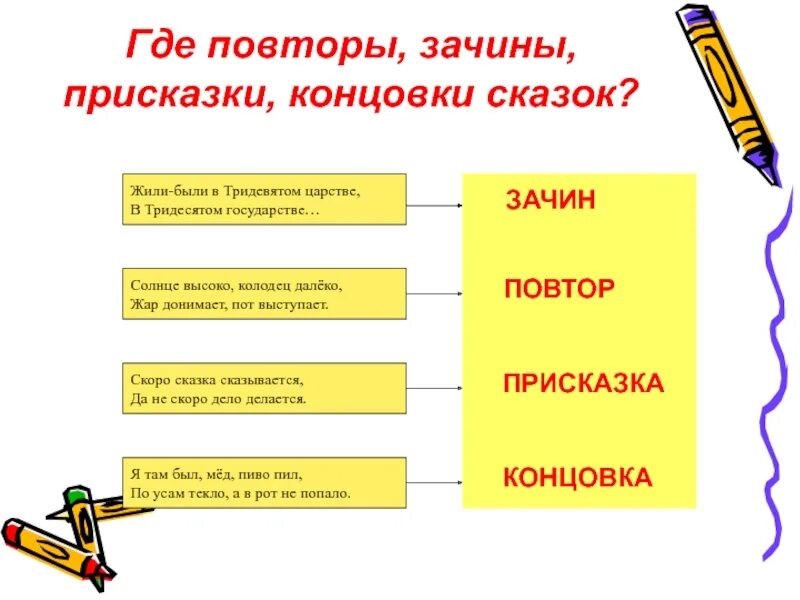 Где повторы, зачины, присказки, концовки сказок?

Жили-были в Тридевятом царстве,
В Тридесятом государстве…

Солнце высоко, колодец далёко,
Жар донимает, пот выступает.

Скоро сказка сказывается,
Да не скоро дело делается.

Я там был, мёд, пиво пил,
По усам текло, а в рот не попало.

ЗАЧИН

ПОВТОР

ПРИСКАЗКА

КОНЦОВКА